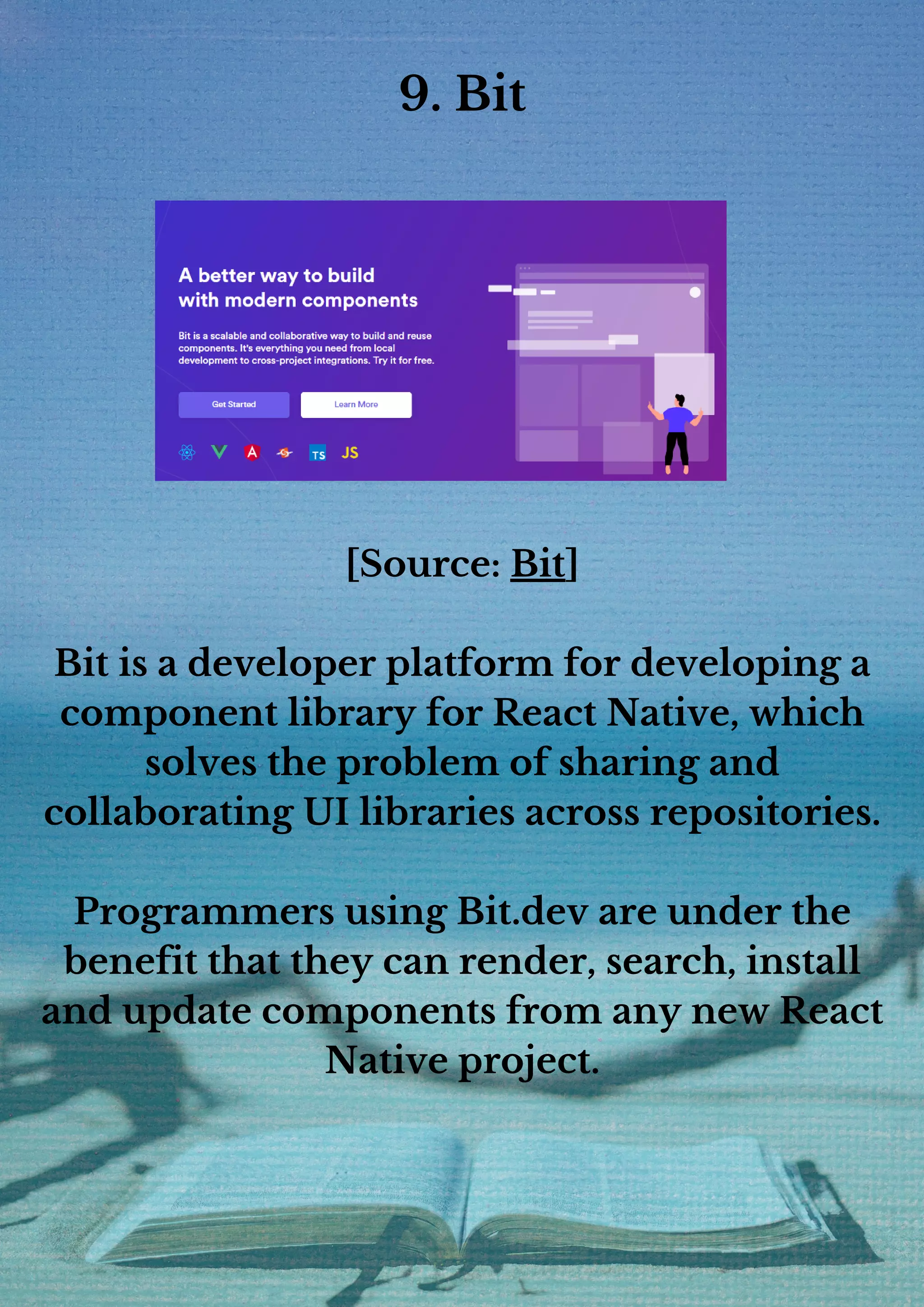 9. Bit

A better way to build with modern components

Bit is a scalable and collaborative way to build and reuse components. It's everything you need from local development to cross-project integrations. Try it for free.

Get Started

Learn More

TS JS

[Source: Bit]

Bit is a developer platform for developing a component library for React Native, which solves the problem of sharing and collaborating UI libraries across repositories.

Programmers using Bit.dev are under the benefit that they can render, search, install and update components from any new React Native project.